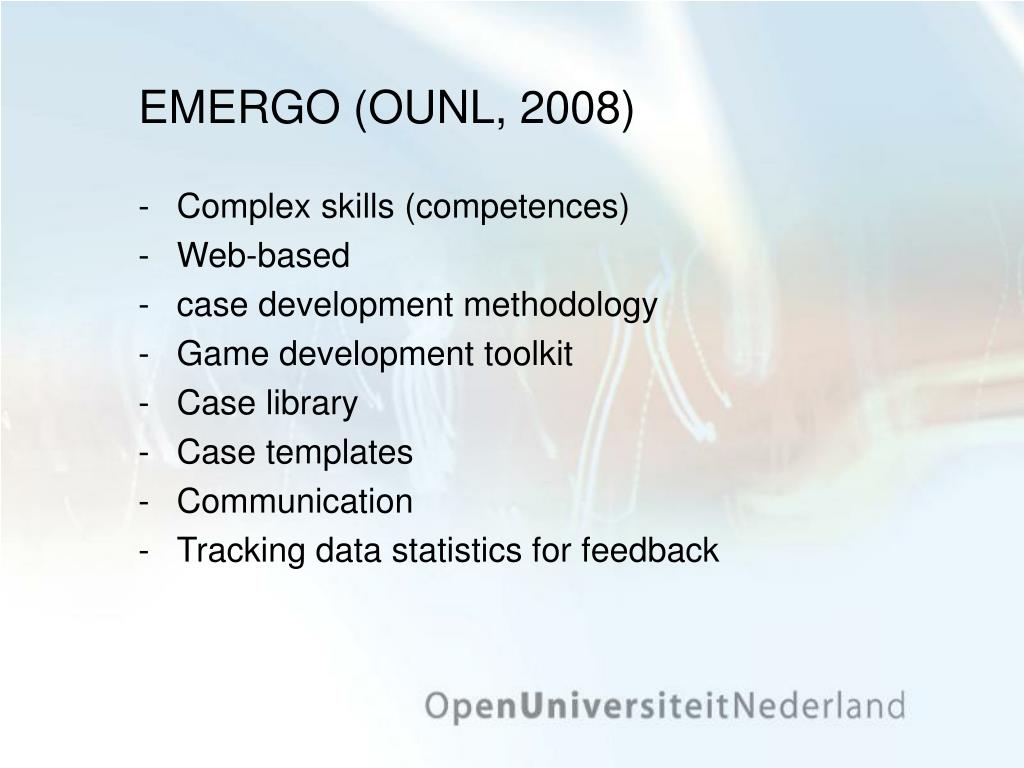 EMERGO (OUNL, 2008)

- Complex skills (competences)
- Web-based
- case development methodology
- Game development toolkit
- Case library
- Case templates
- Communication
- Tracking data statistics for feedback

OpenUniversiteitNederland